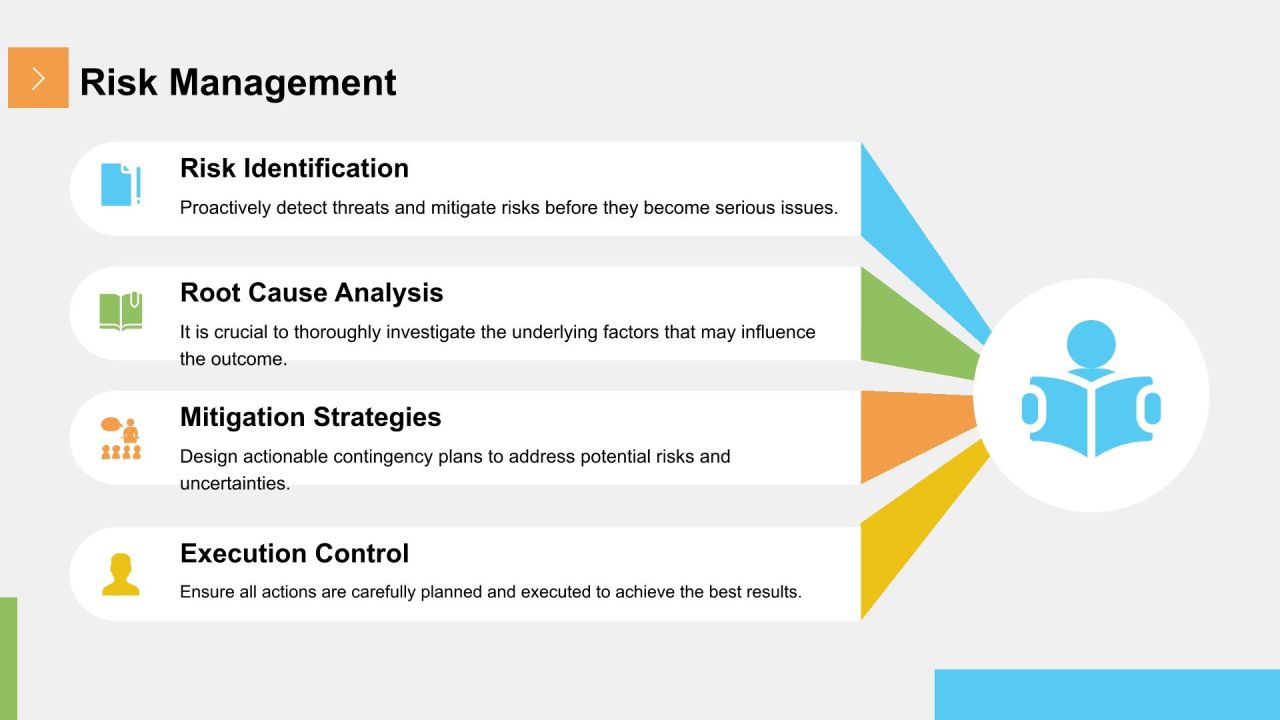 Risk Management

Risk Identification

Proactively detect threats and mitigate risks before they become serious issues.

Root Cause Analysis

It is crucial to thoroughly investigate the underlying factors that may influence the outcome.

Mitigation Strategies

Design actionable contingency plans to address potential risks and uncertainties.

Execution Control

Ensure all actions are carefully planned and executed to achieve the best results.